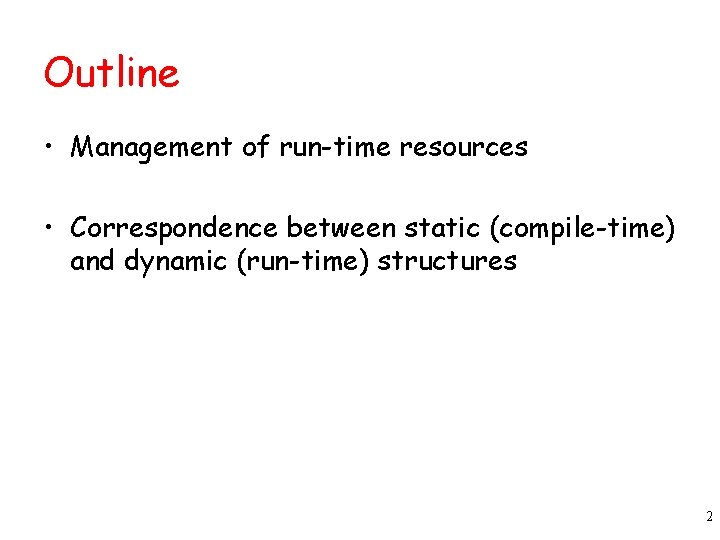 Outline

• Management of run-time resources

• Correspondence between static (compile-time) and dynamic (run-time) structures

2